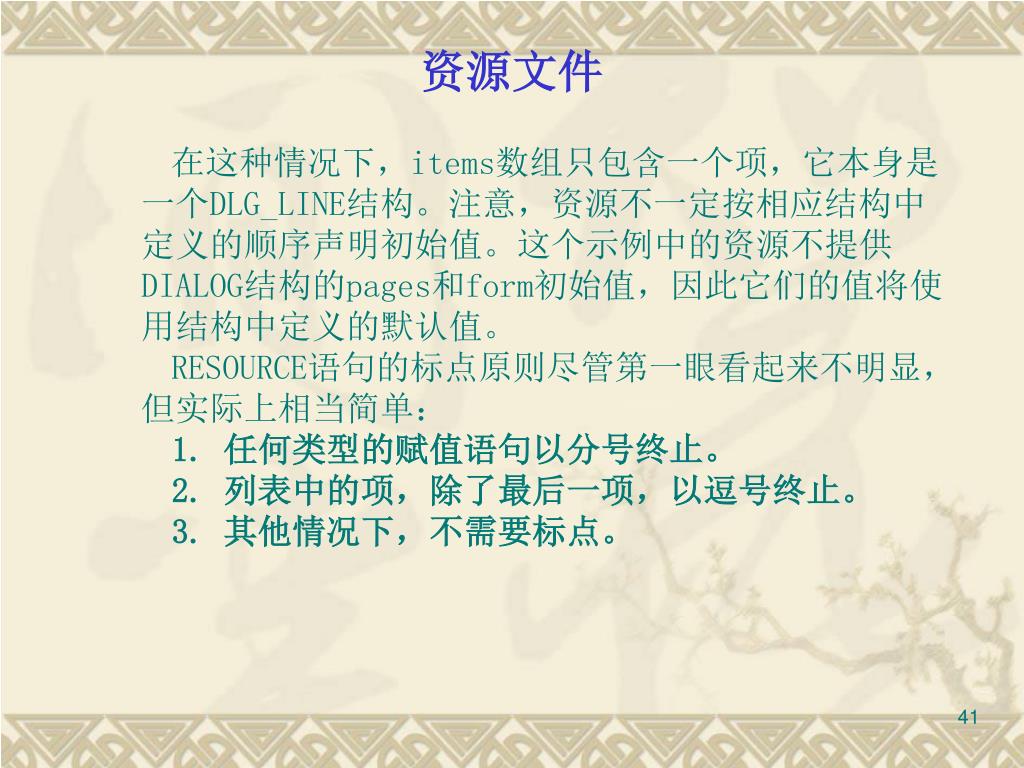 资源文件

在这种情况下，items数组只包含一个项，它本身是一个DLG_LINE结构。注意，资源不一定按相应结构中定义的顺序声明初始值。这个示例中的资源不提供DIALOG结构的pages和form初始值，因此它们的值将使用结构中定义的默认值。

RESOURCE语句的标点原则尽管第一眼看起来不明显，但实际上相当简单：

1. 任何类型的赋值语句以分号终止。
2. 列表中的项，除了最后一项，以逗号终止。
3. 其他情况下，不需要标点。

41